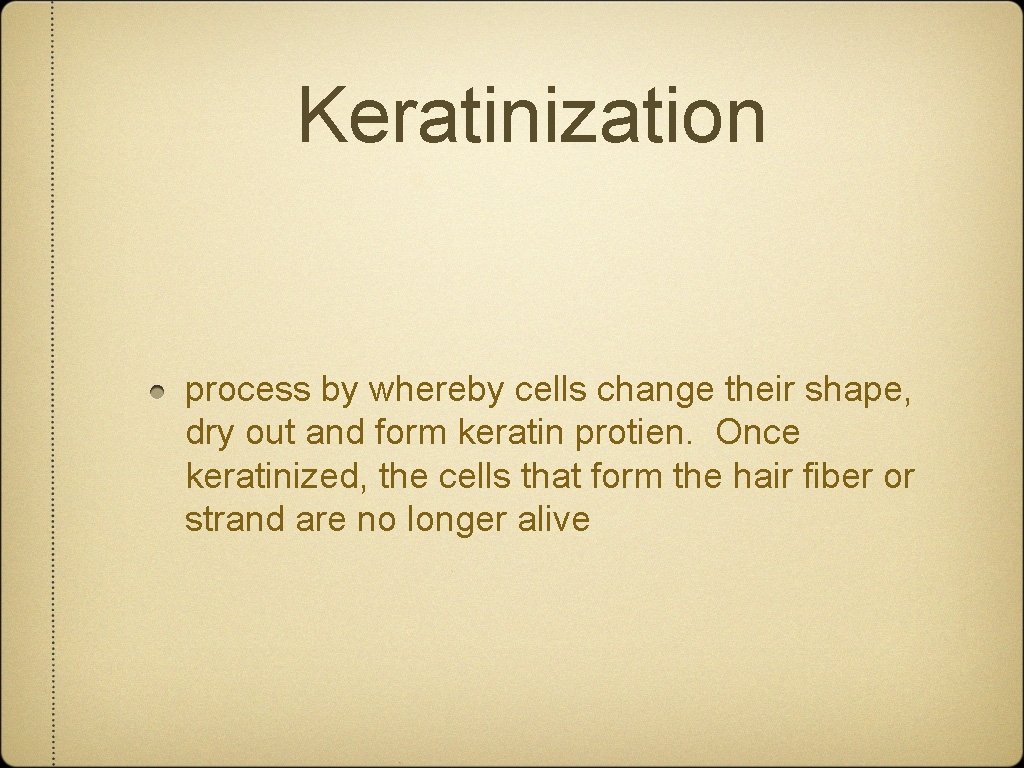 Keratinization

process by whereby cells change their shape, dry out and form keratin protien. Once keratinized, the cells that form the hair fiber or strand are no longer alive